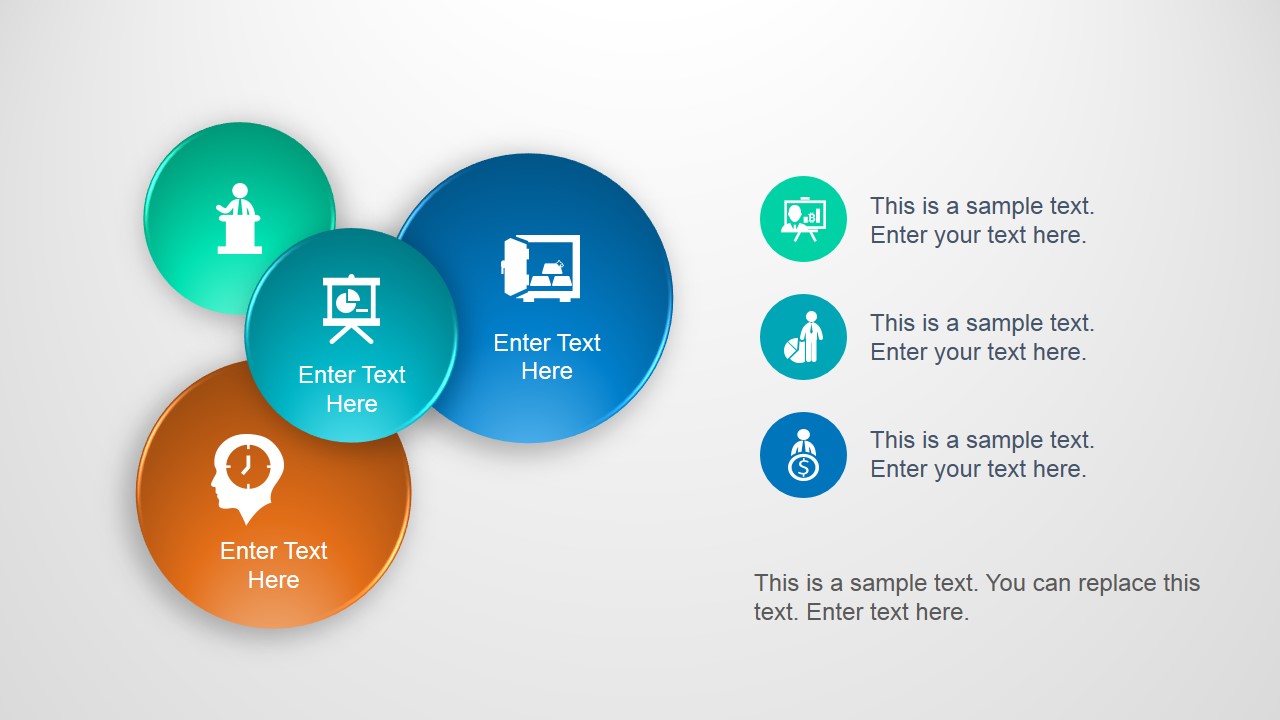 Enter Text Here

Enter Text Here

Enter Text Here

This is a sample text. Enter your text here.

This is a sample text. Enter your text here.

This is a sample text. Enter your text here.

This is a sample text. You can replace this text. Enter text here.